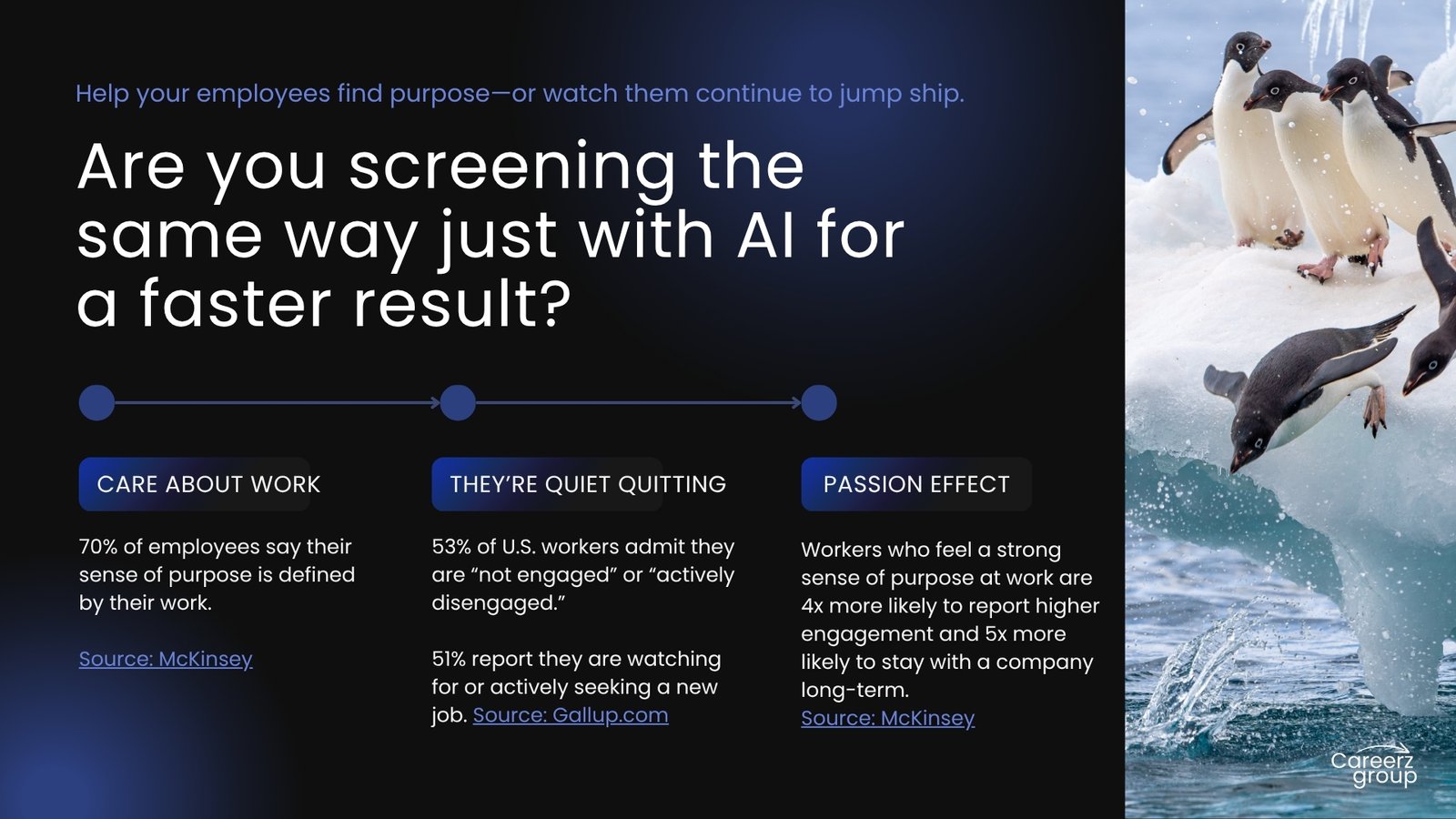 Help your employees find purpose—or watch them continue to jump ship.

Are you screening the same way just with AI for a faster result?

CARE ABOUT WORK

70% of employees say their sense of purpose is defined by their work.

Source: McKinsey

THEY'RE QUIET QUITTING

53% of U.S. workers admit they are "not engaged" or "actively disengaged."

51% report they are watching for or actively seeking a new job. Source: Gallup.com

PASSION EFFECT

Workers who feel a strong sense of purpose at work are 4x more likely to report higher engagement and 5x more likely to stay with a company long-term.
Source: McKinsey

Careerz group